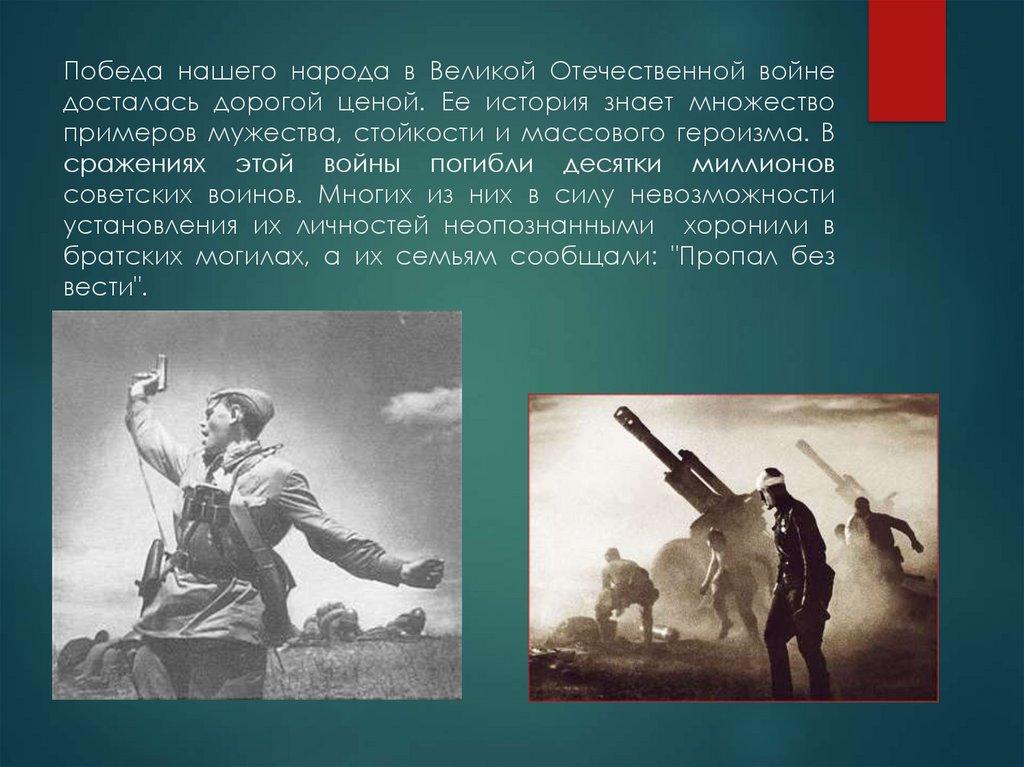 Победа нашего народа в Великой Отечественной войне досталась дорогой ценой. Ее история знает множество примеров мужества, стойкости и массового героизма. В сражениях этой войны погибли десятки миллионов советских воинов. Многих из них в силу невозможности установления их личностей неопознанными хоронили в братских могилах, а их семьям сообщали: "Пропал без вести".